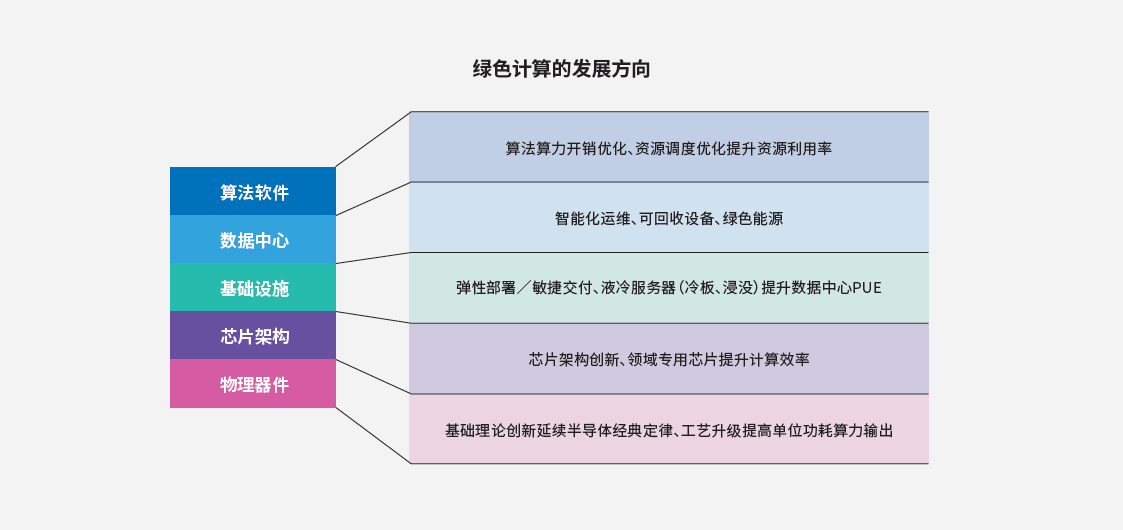 绿色计算的发展方向

算法软件

数据中心

基础设施

芯片架构

物理器件

算法算力开销优化、资源调度优化提升资源利用率

智能化运维、可回收设备、绿色能源

弹性部署／敏捷交付、液冷服务器（冷板、浸没）提升数据中心PUE

芯片架构创新、领域专用芯片提升计算效率

基础理论创新延续半导体经典定律、工艺升级提高单位功耗算力输出